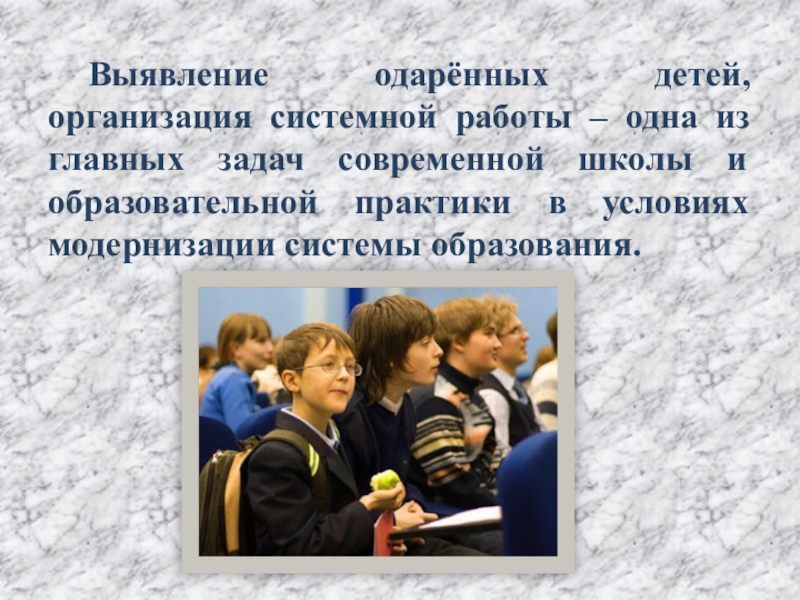 Выявление одарённых детей, организация системной работы – одна из главных задач современной школы и образовательной практики в условиях модернизации системы образования.